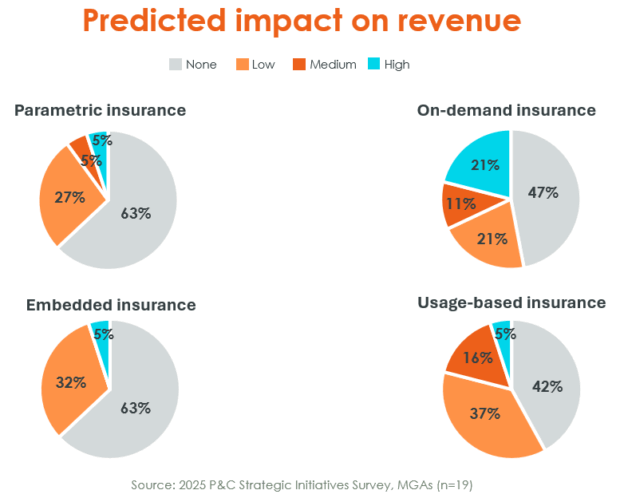 Predicted impact on revenue

None Low Medium High

Parametric insurance

5%
5%
27%
63%

On-demand insurance

21%
47%
11%
21%

Embedded insurance

5%
32%
63%

Usage-based insurance

5%
16%
42%
37%

Source: 2025 P&C Strategic Initiatives Survey, MGAs (n=19)